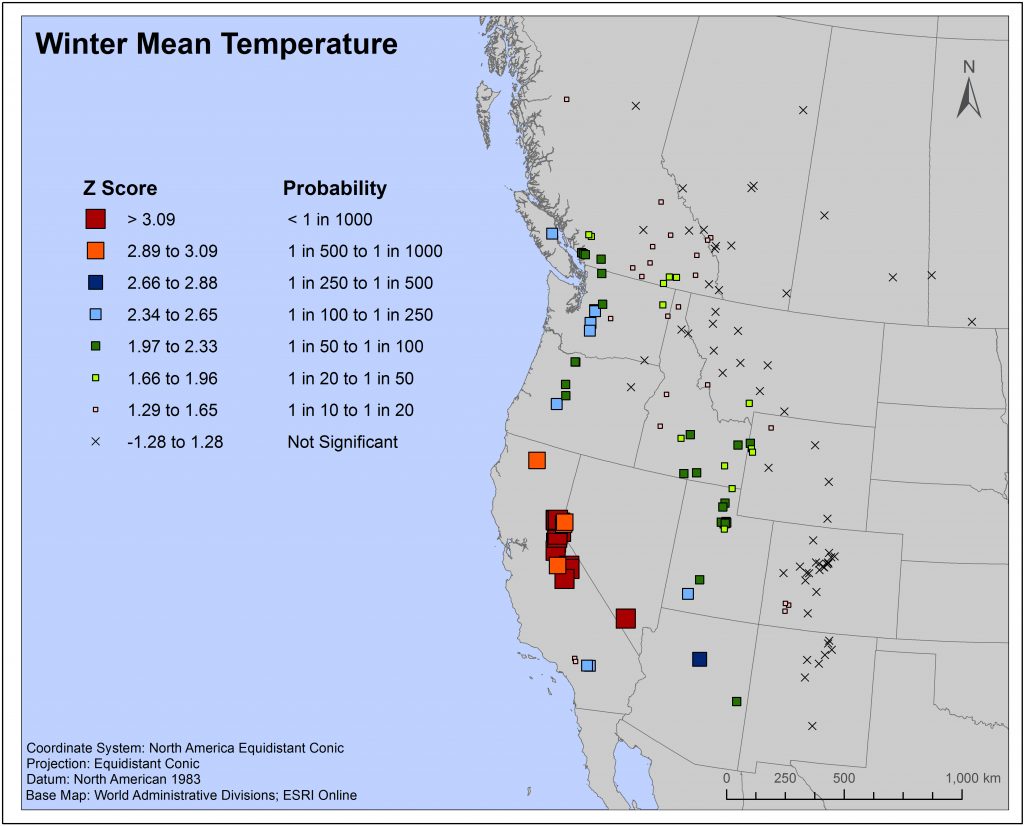 Winter Mean Temperature

N

| Z Score | Probability |
|---|---|
| > 3.09 | < 1 in 1000 |
| 2.89 to 3.09 | 1 in 500 to 1 in 1000 |
| 2.66 to 2.88 | 1 in 250 to 1 in 500 |
| 2.34 to 2.65 | 1 in 100 to 1 in 250 |
| 1.97 to 2.33 | 1 in 50 to 1 in 100 |
| 1.66 to 1.96 | 1 in 20 to 1 in 50 |
| 1.29 to 1.65 | 1 in 10 to 1 in 20 |
| -1.28 to 1.28 | Not Significant |

Coordinate System: North America Equidistant Conic
Projection: Equidistant Conic
Datum: North American 1983
Base Map: World Administrative Divisions; ESRI Online

0 250 500 1,000 km